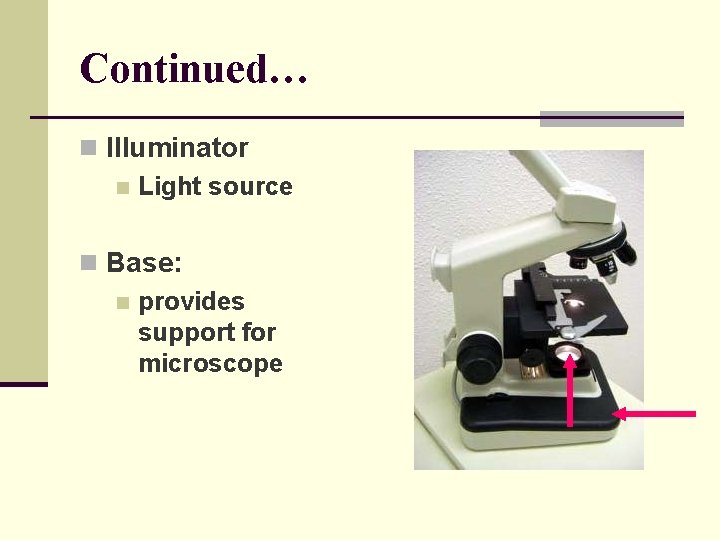 Continued…

Illuminator

Light source

Base:

provides support for microscope